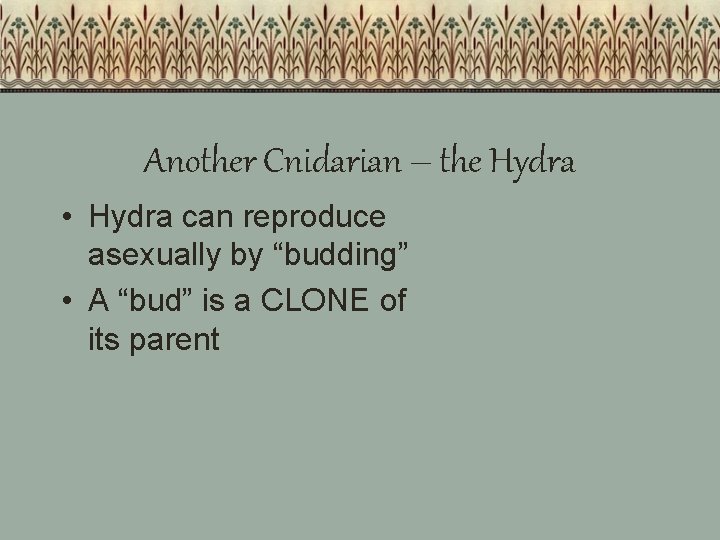 Another Cnidarian – the Hydra

• Hydra can reproduce asexually by “budding”
• A “bud” is a CLONE of its parent